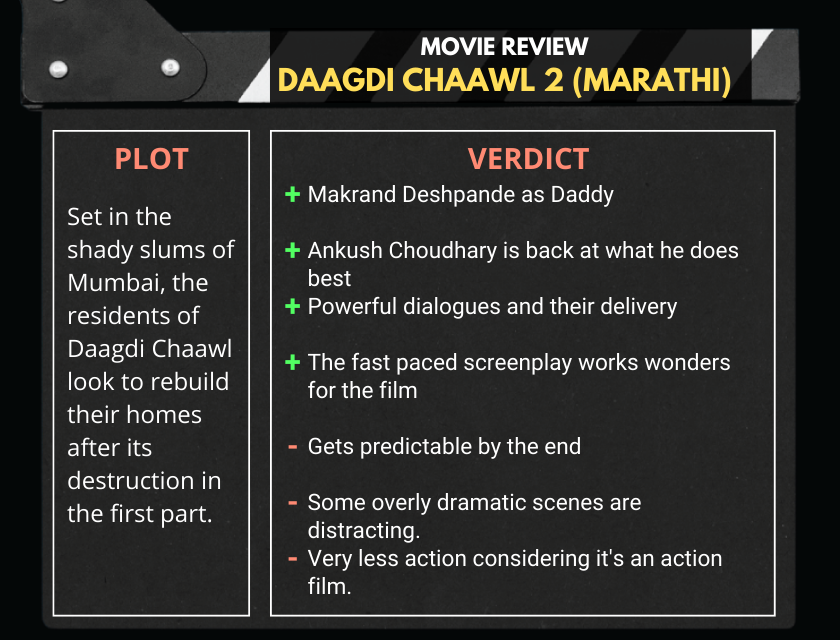 MOVIE REVIEW
DAAGDI CHAAWL 2 (MARATHI)

PLOT

Set in the shady slums of Mumbai, the residents of Daagdi Chaawl look to rebuild their homes after its destruction in the first part.

VERDICT

+ Makrand Deshpande as Daddy

+ Ankush Choudhary is back at what he does best
+ Powerful dialogues and their delivery

+ The fast paced screenplay works wonders for the film

- Gets predictable by the end

- Some overly dramatic scenes are distracting.
- Very less action considering it's an action film.